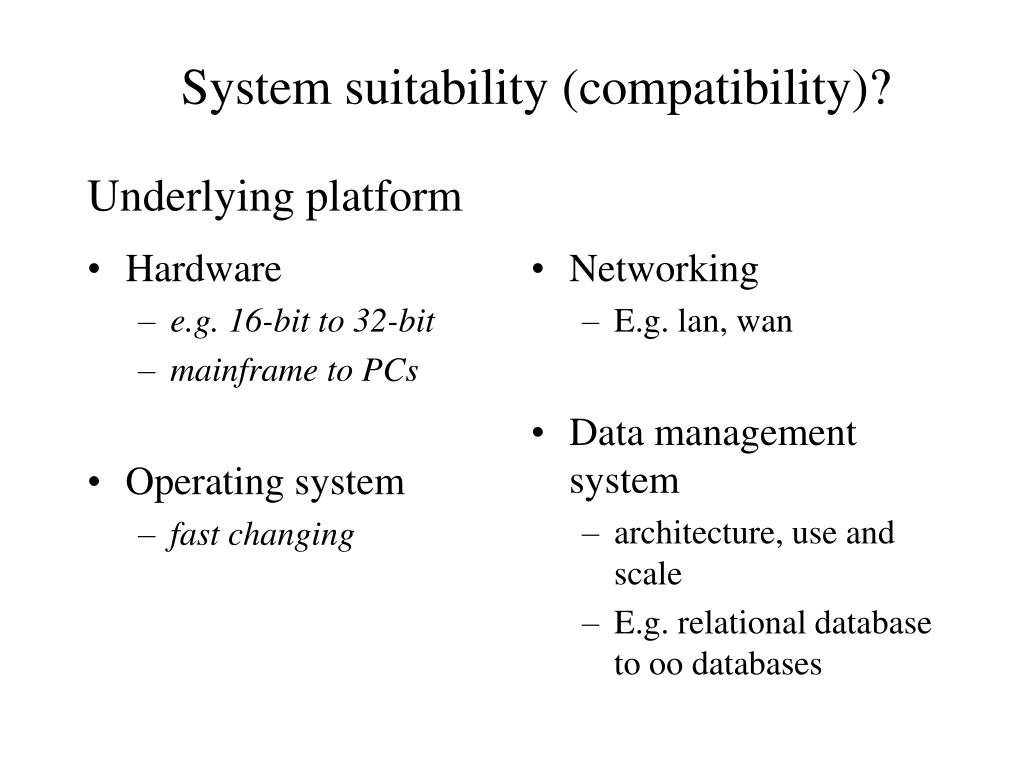 System suitability (compatibility)?

Underlying platform

• Hardware
– e.g. 16-bit to 32-bit
– mainframe to PCs

• Operating system
– fast changing

• Networking
– E.g. lan, wan

• Data management system
– architecture, use and scale
– E.g. relational database to oo databases